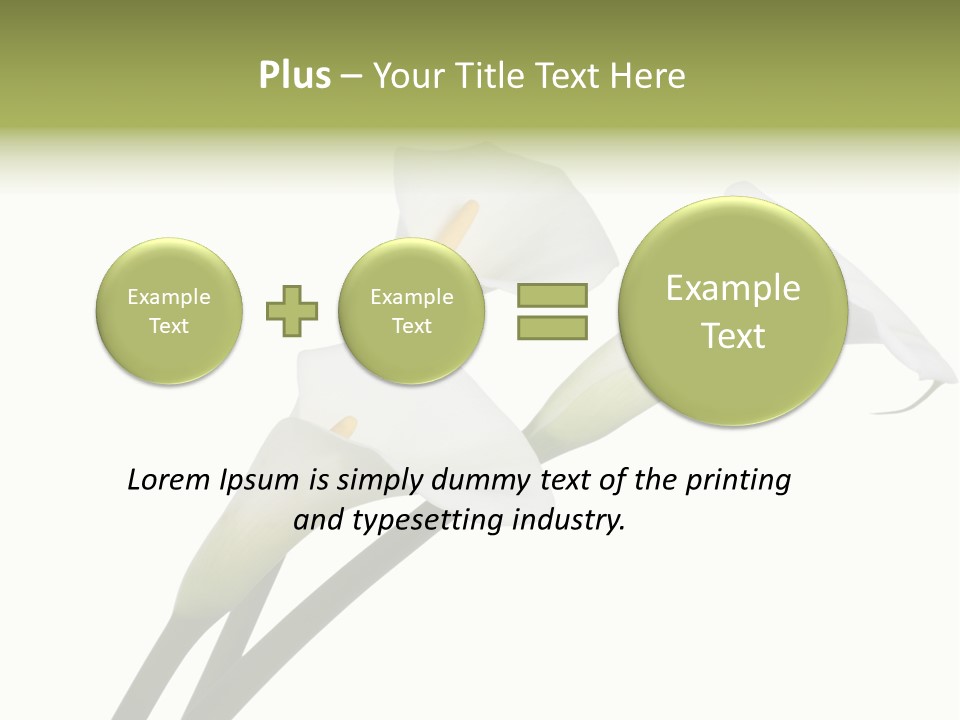 Plus – Your Title Text Here

Example Text

Example Text

Example Text

Lorem Ipsum is simply dummy text of the printing and typesetting industry.